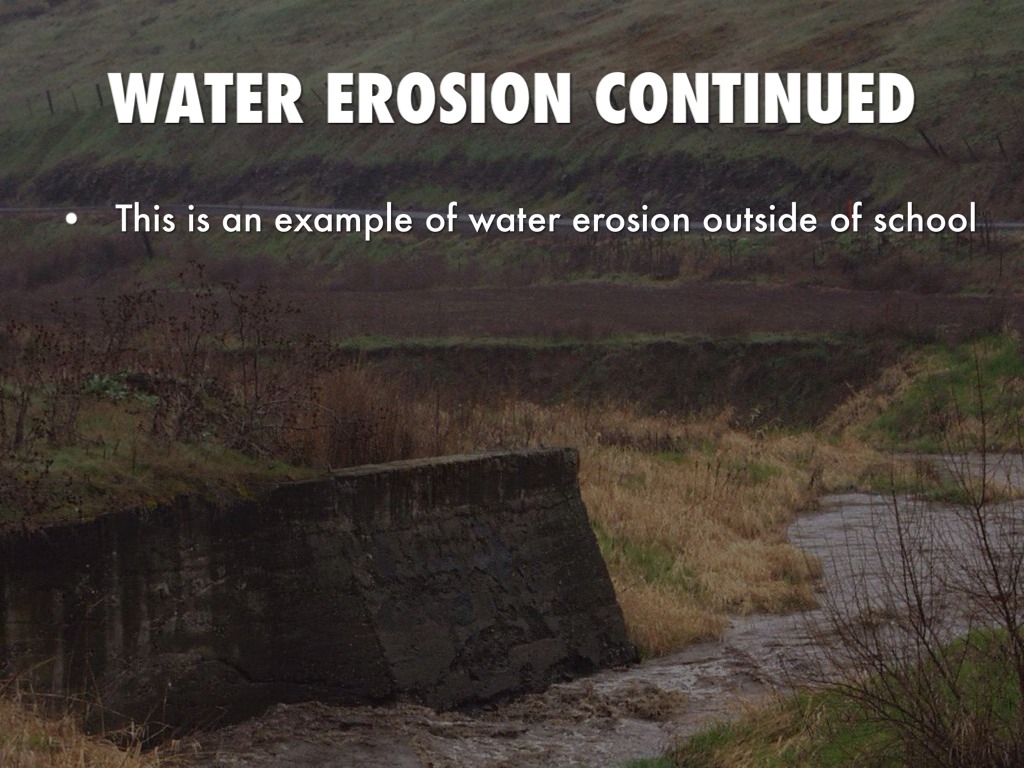 WATER EROSION CONTINUED

• This is an example of water erosion outside of school